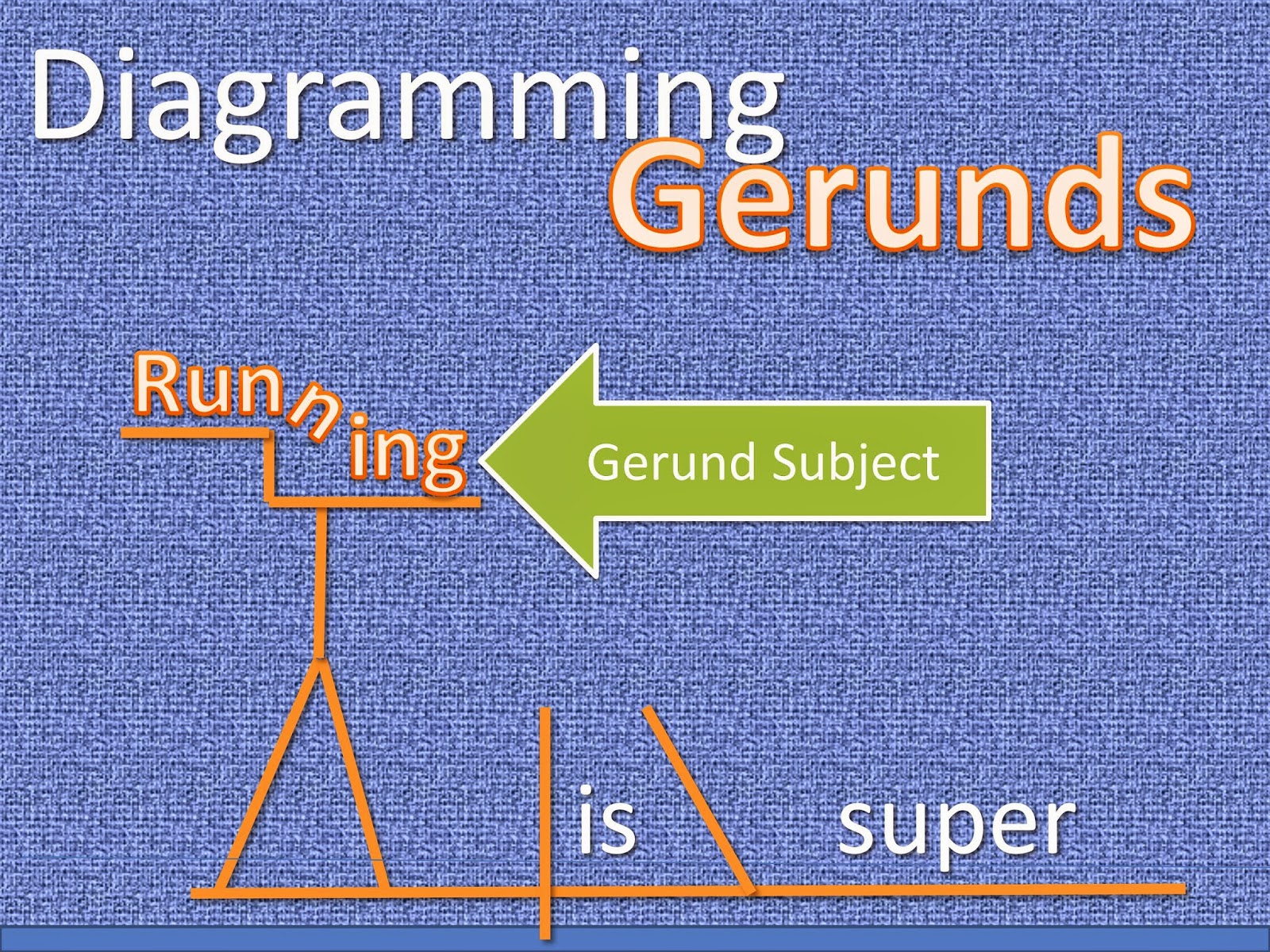 Diagramming Gerunds

Running

Gerund Subject

is

super